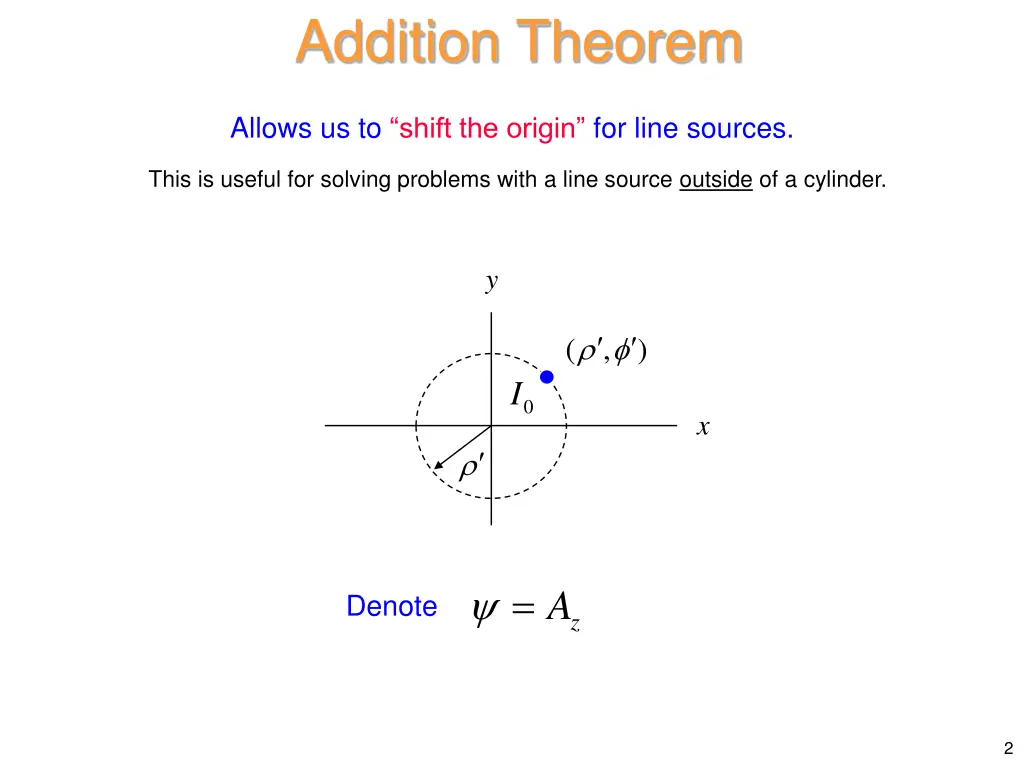 Addition Theorem

Allows us to “shift the origin” for line sources.

This is useful for solving problems with a line source outside of a cylinder.

$y$

$(\rho', \phi')$

$I_0$

$x$

$\rho'$

Denote $\psi = A_z$

2